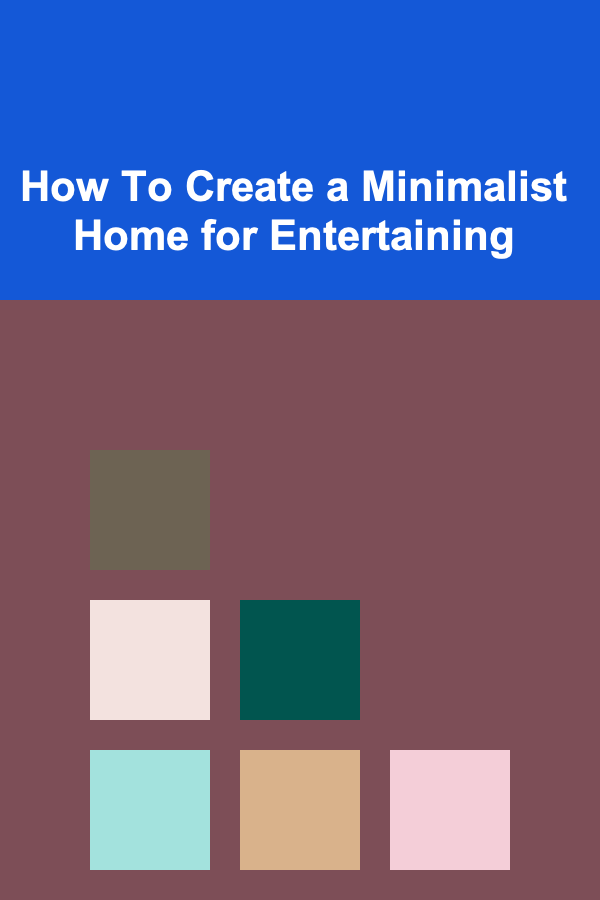 How To Create a Minimalist Home for Entertaining